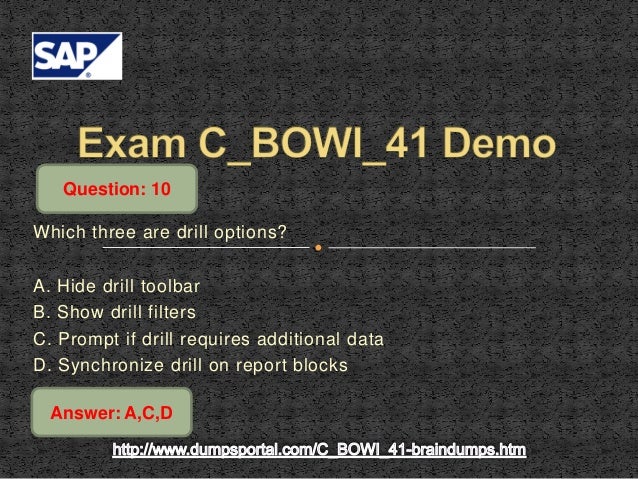 SAP

Exam C_BOWI_41 Demo

Question: 10

Which three are drill options?

A. Hide drill toolbar
B. Show drill filters
C. Prompt if drill requires additional data
D. Synchronize drill on report blocks

Answer: A,C,D

http://www.dumpsportal.com/C_BOWI_41-braindumps.htm